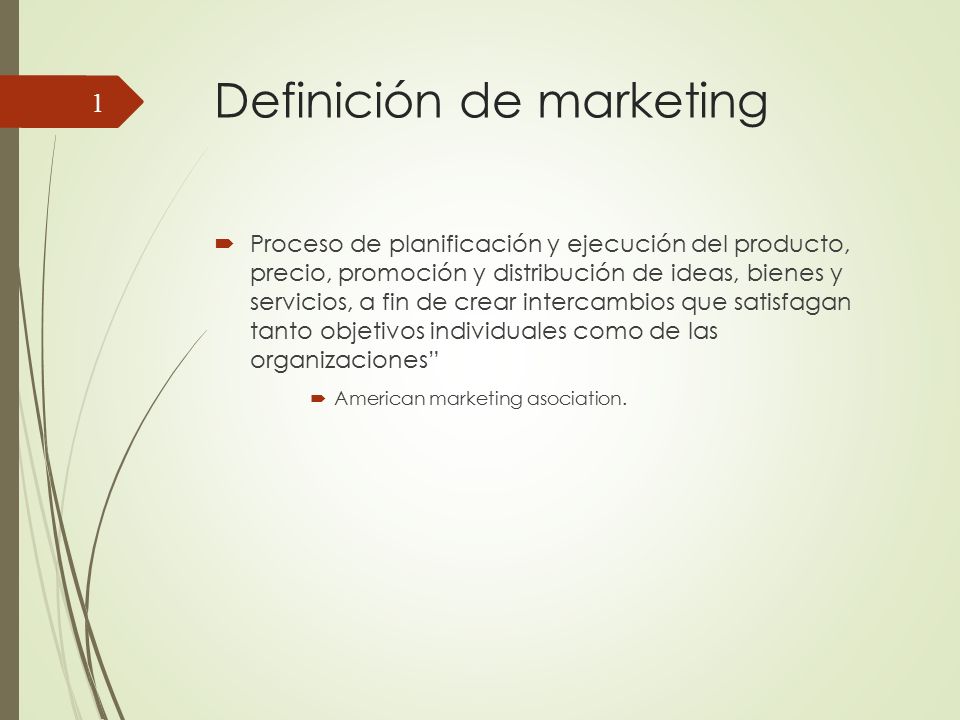 1

Definición de marketing

Proceso de planificación y ejecución del producto, precio, promoción y distribución de ideas, bienes y servicios, a fin de crear intercambios que satisfagan tanto objetivos individuales como de las organizaciones”

American marketing asociation.